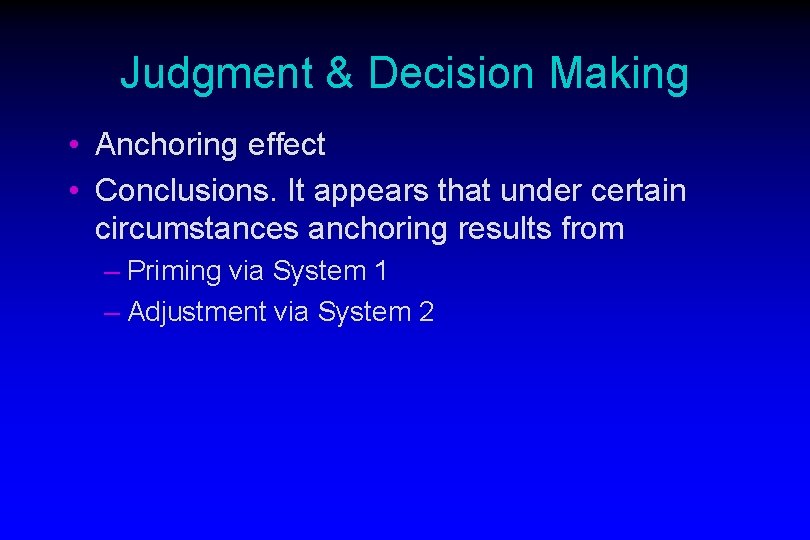 Judgment & Decision Making

• Anchoring effect
• Conclusions. It appears that under certain circumstances anchoring results from
  – Priming via System 1
  – Adjustment via System 2